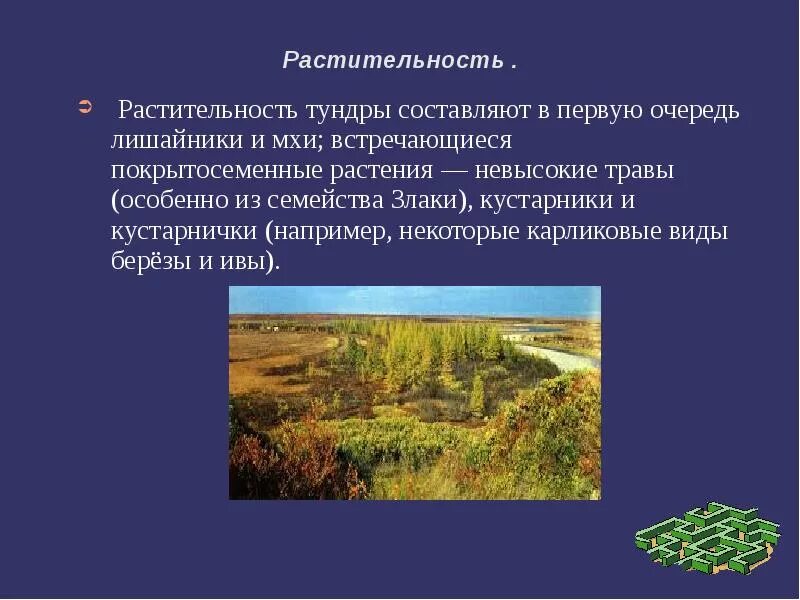 Растительность .

Растительность тундры составляют в первую очередь лишайники и мхи; встречающиеся покрытосеменные растения — невысокие травы (особенно из семейства Злаки), кустарники и кустарнички (например, некоторые карликовые виды берёзы и ивы).